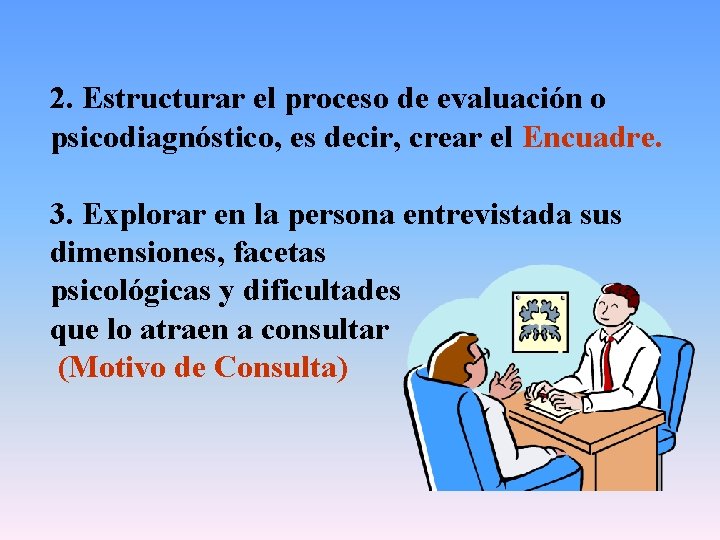 2. Estructurar el proceso de evaluación o psicodiagnóstico, es decir, crear el Encuadre.

3. Explorar en la persona entrevistada sus dimensiones, facetas psicológicas y dificultades que lo atraen a consultar (Motivo de Consulta)